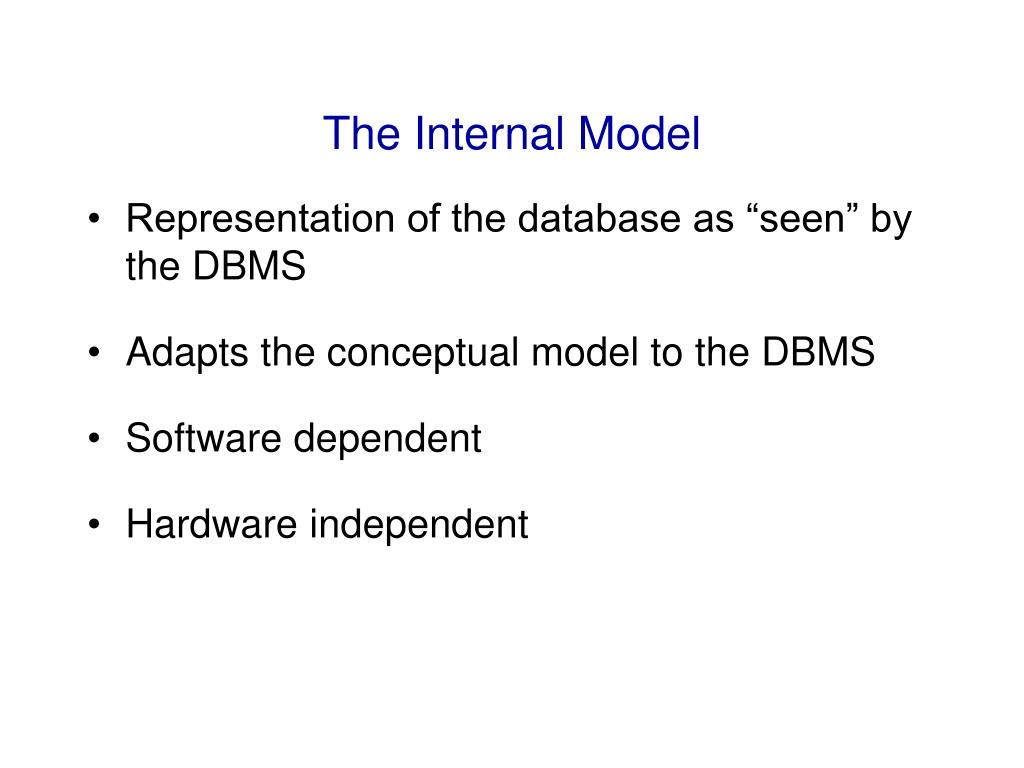 The Internal Model

• Representation of the database as “seen” by the DBMS

• Adapts the conceptual model to the DBMS

• Software dependent

• Hardware independent